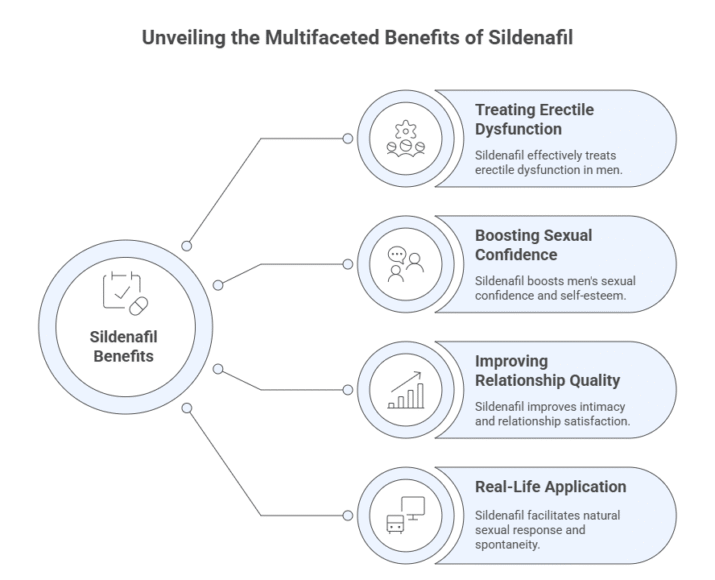 Unveiling the Multifaceted Benefits of Sildenafil

Sildenafil Benefits

Treating Erectile Dysfunction

Sildenafil effectively treats erectile dysfunction in men.

Boosting Sexual Confidence

Sildenafil boosts men's sexual confidence and self-esteem.

Improving Relationship Quality

Sildenafil improves intimacy and relationship satisfaction.

Real-Life Application

Sildenafil facilitates natural sexual response and spontaneity.